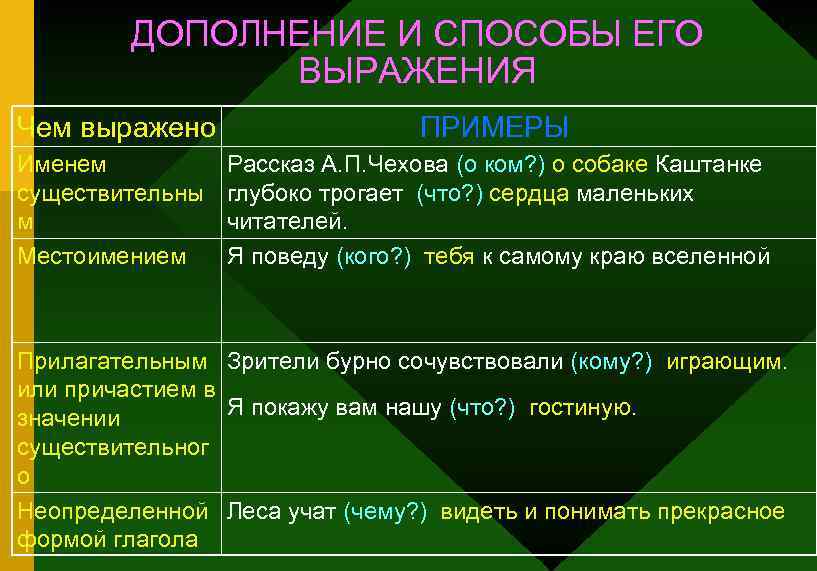 ДОПОЛНЕНИЕ И СПОСОБЫ ЕГО ВЫРАЖЕНИЯ

| Чем выражено | ПРИМЕРЫ |
|---|---|
| Именем существительным | Рассказ А.П.Чехова (о ком?) о собаке Каштанке глубоко трогает (что?) сердца маленьких читателей. |
| Местоимением | Я поведу (кого?) тебя к самому краю вселенной |
| Прилагательным или причастием в значении существительного | Зрители бурно сочувствовали (кому?) играющим. Я покажу вам нашу (что?) гостиную. |
| Неопределенной формой глагола | Леса учат (чему?) видеть и понимать прекрасное |